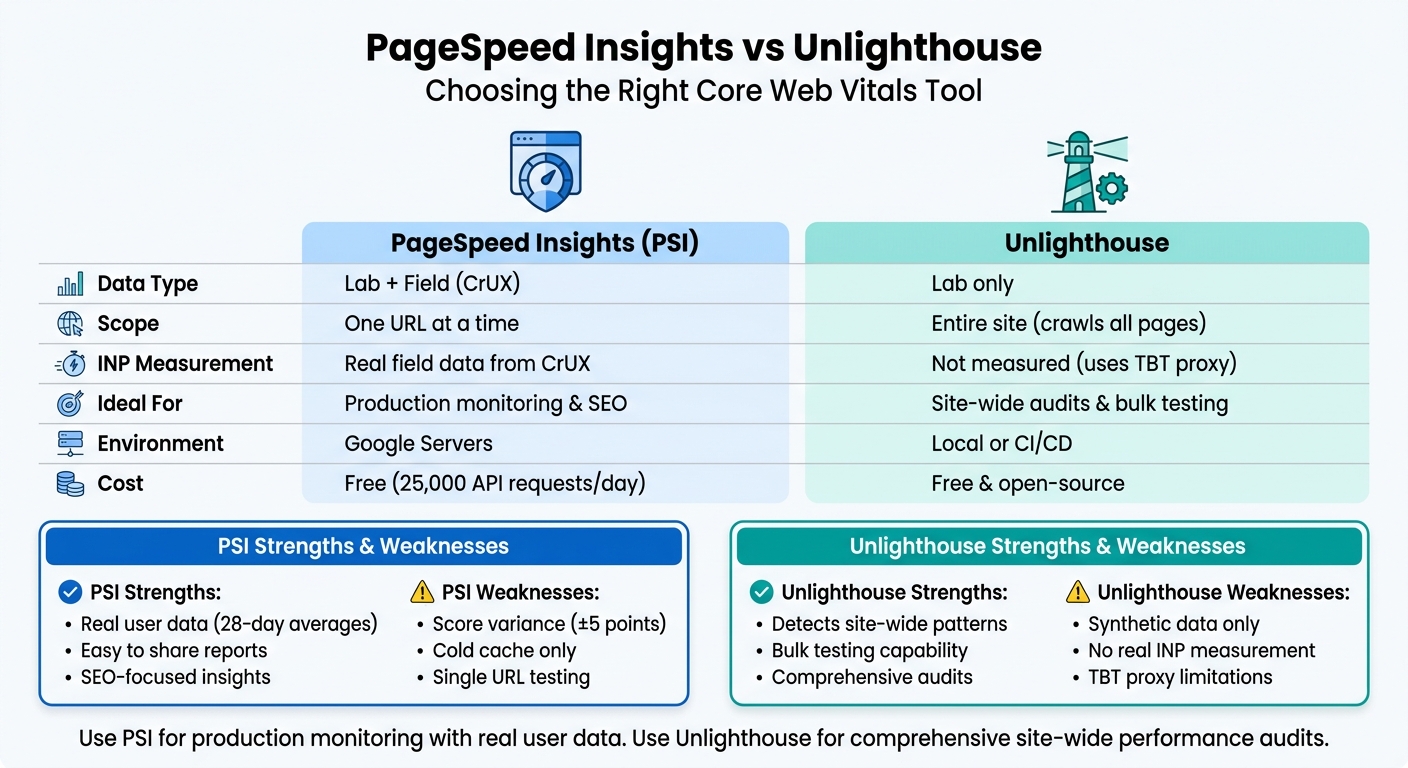 PageSpeed Insights vs Unlighthouse
Choosing the Right Core Web Vitals Tool

| | PageSpeed Insights (PSI) | Unlighthouse |
|---|---|---|
| Data Type | Lab + Field (CrUX) | Lab only |
| Scope | One URL at a time | Entire site (crawls all pages) |
| INP Measurement | Real field data from CrUX | Not measured (uses TBT proxy) |
| Ideal For | Production monitoring & SEO | Site-wide audits & bulk testing |
| Environment | Google Servers | Local or CI/CD |
| Cost | Free (25,000 API requests/day) | Free & open-source |

PSI Strengths & Weaknesses

PSI Strengths:
• Real user data (28-day averages)
• Easy to share reports
• SEO-focused insights

PSI Weaknesses:
• Score variance (±5 points)
• Cold cache only
• Single URL testing

Unlighthouse Strengths & Weaknesses

Unlighthouse Strengths:
• Detects site-wide patterns
• Bulk testing capability
• Comprehensive audits

Unlighthouse Weaknesses:
• Synthetic data only
• No real INP measurement
• TBT proxy limitations

Use PSI for production monitoring with real user data. Use Unlighthouse for comprehensive site-wide performance audits.